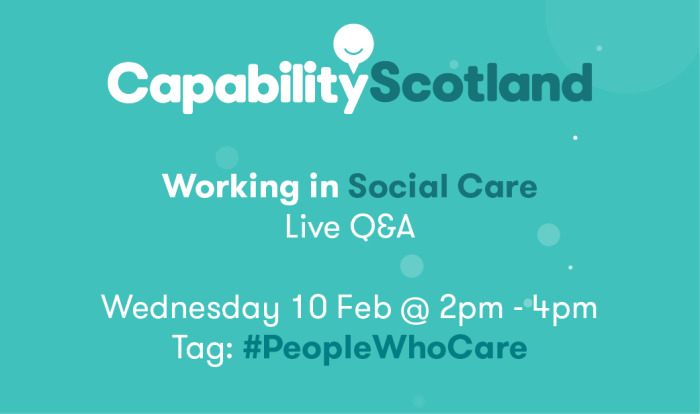 CapabilityScotland

Working in Social Care
Live Q&A

Wednesday 10 Feb @ 2pm - 4pm
Tag: #PeopleWhoCare